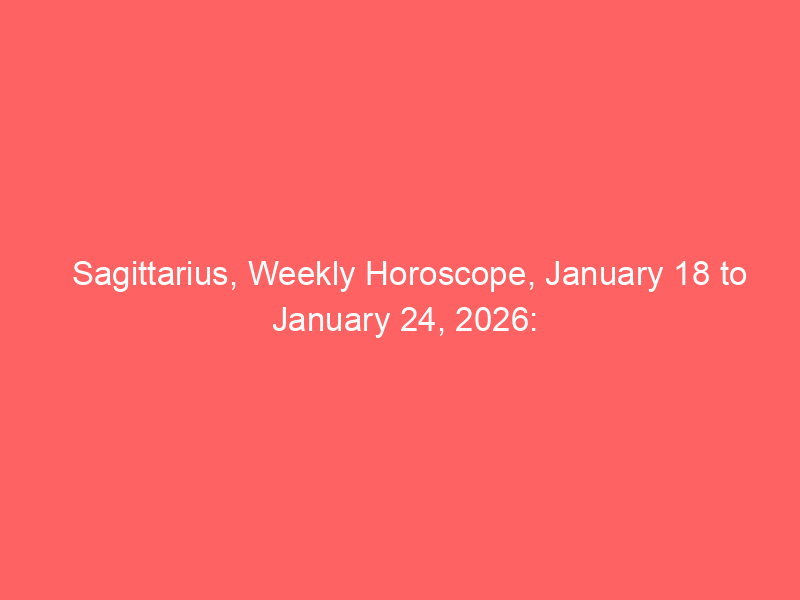 Sagittarius, Weekly Horoscope, January 18 to January 24, 2026: